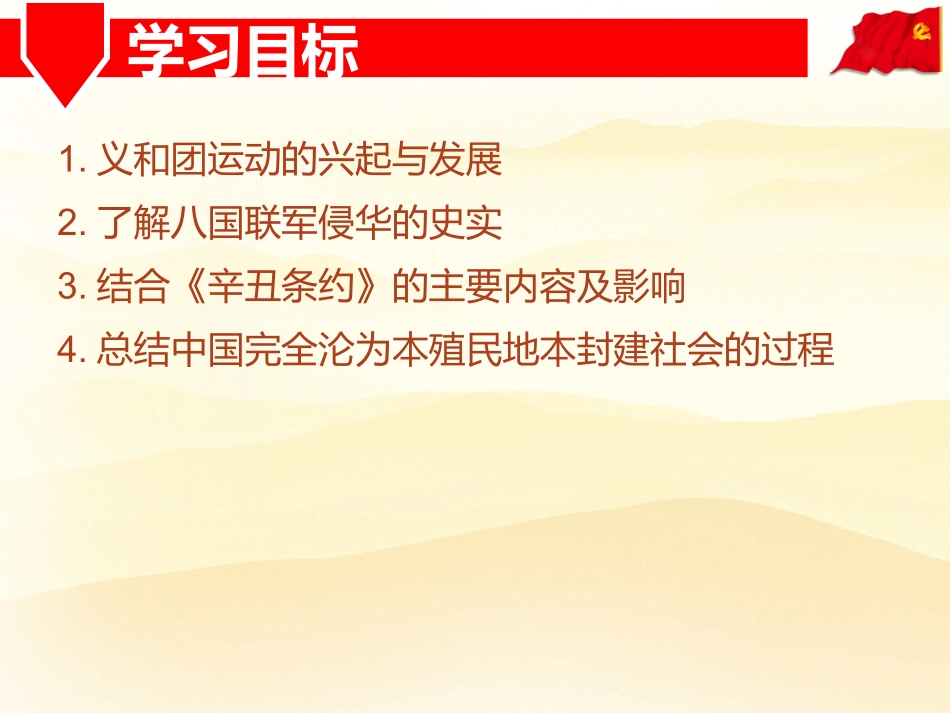 学习目标

1. 义和团运动的兴起与发展

2. 了解八国联军侵华的史实

3. 结合《辛丑条约》的主要内容及影响

4. 总结中国完全沦为本殖民地本封建社会的过程